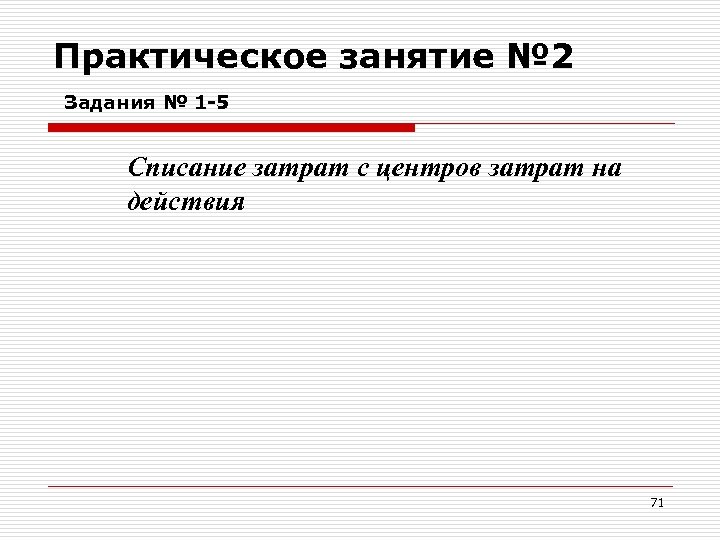 Практическое занятие №2

Задания № 1-5

Списание затрат с центров затрат на действия

71